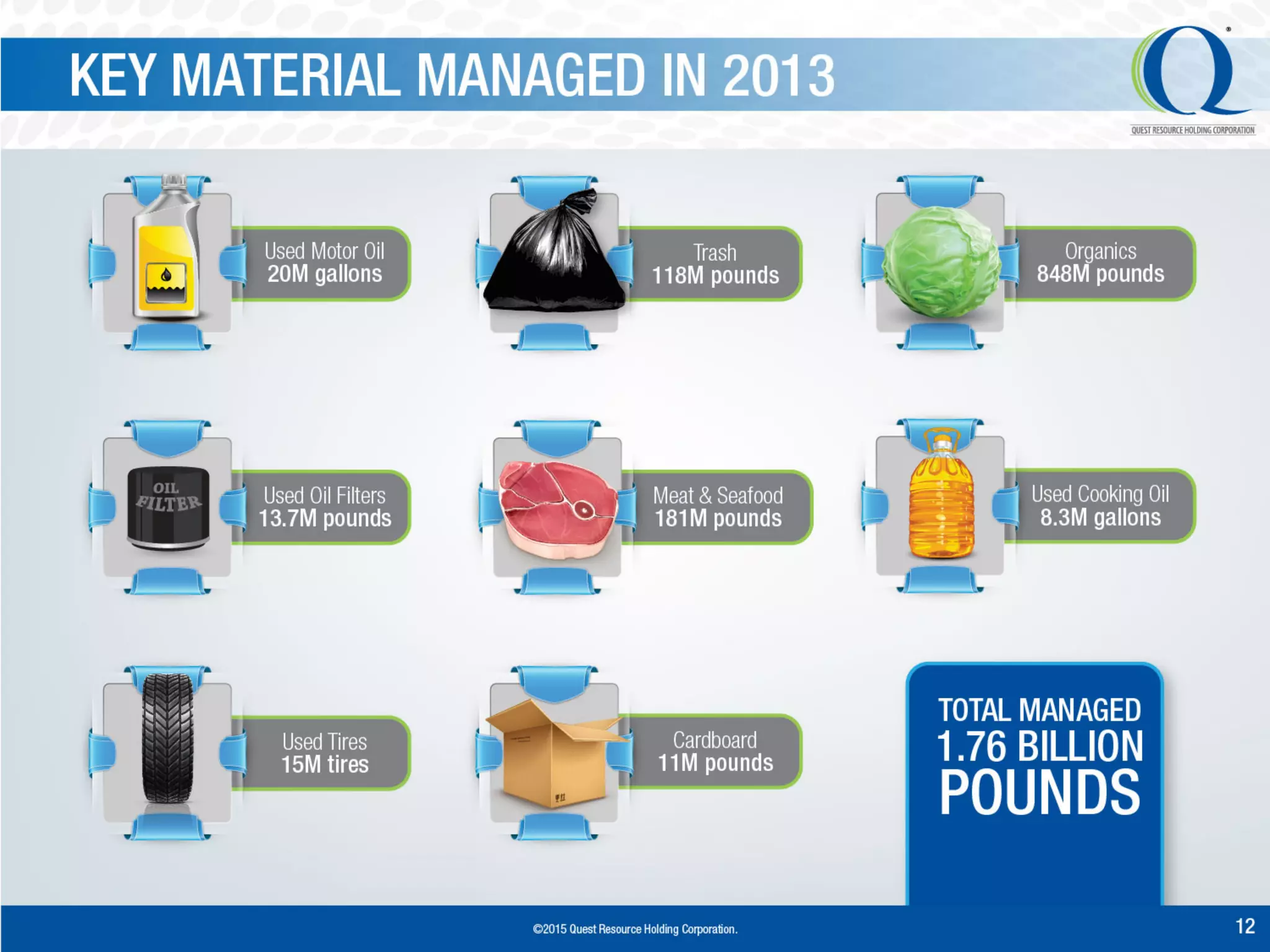 KEY MATERIAL MANAGED IN 2013

Q
QUEST RESOURCE HOLDING CORPORATION

Used Motor Oil
20M gallons

Trash
118M pounds

Organics
848M pounds

OIL FILTER

Used Oil Filters
13.7M pounds

Meat & Seafood
181M pounds

Used Cooking Oil
8.3M gallons

Used Tires
15M tires

Cardboard
11M pounds

TOTAL MANAGED
1.76 BILLION
POUNDS

©2015 Quest Resource Holding Corporation.

12